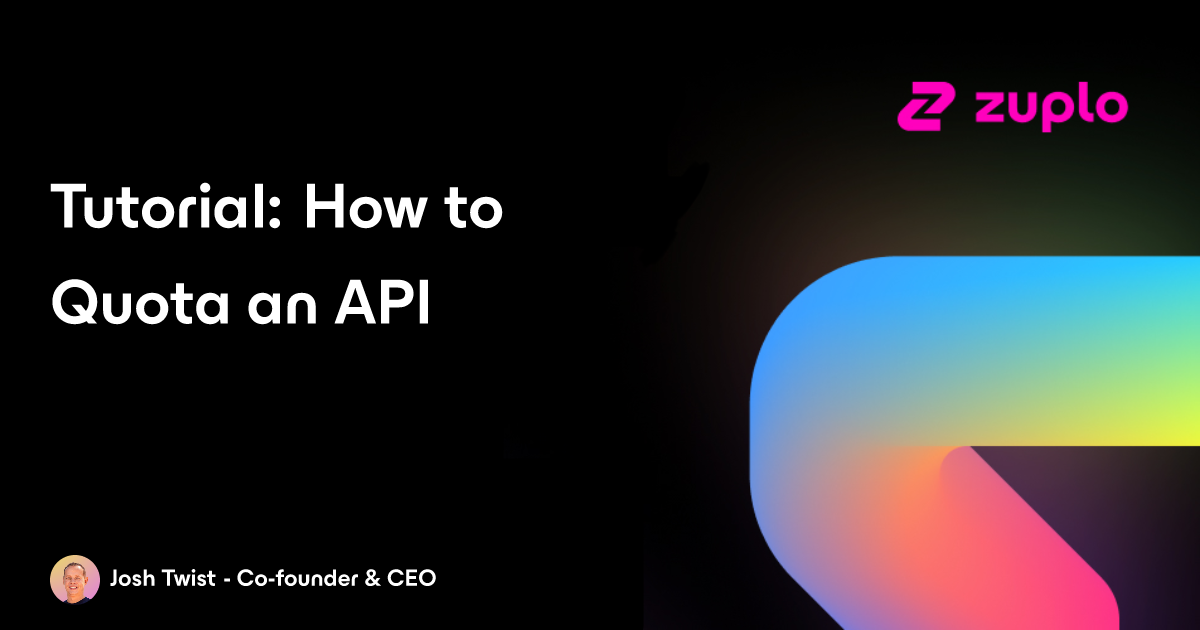 zuplo

Tutorial: How to Quota an API

Josh Twist - Co-founder & CEO